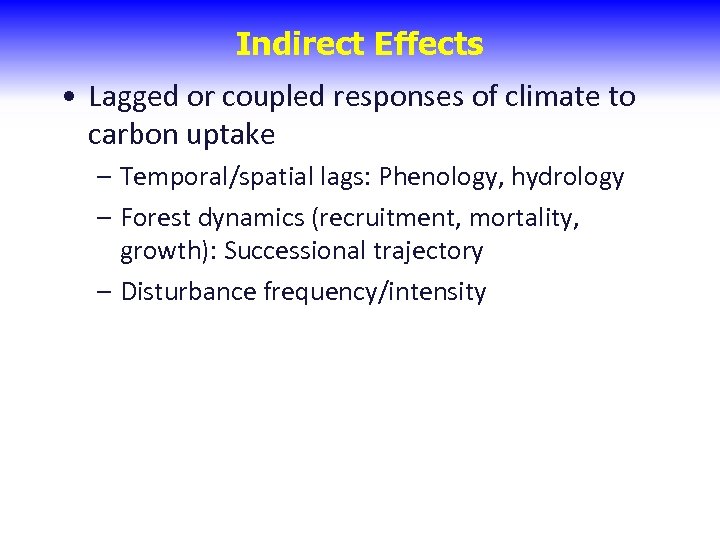 Indirect Effects

• Lagged or coupled responses of climate to carbon uptake

– Temporal/spatial lags: Phenology, hydrology

– Forest dynamics (recruitment, mortality, growth): Successional trajectory

– Disturbance frequency/intensity